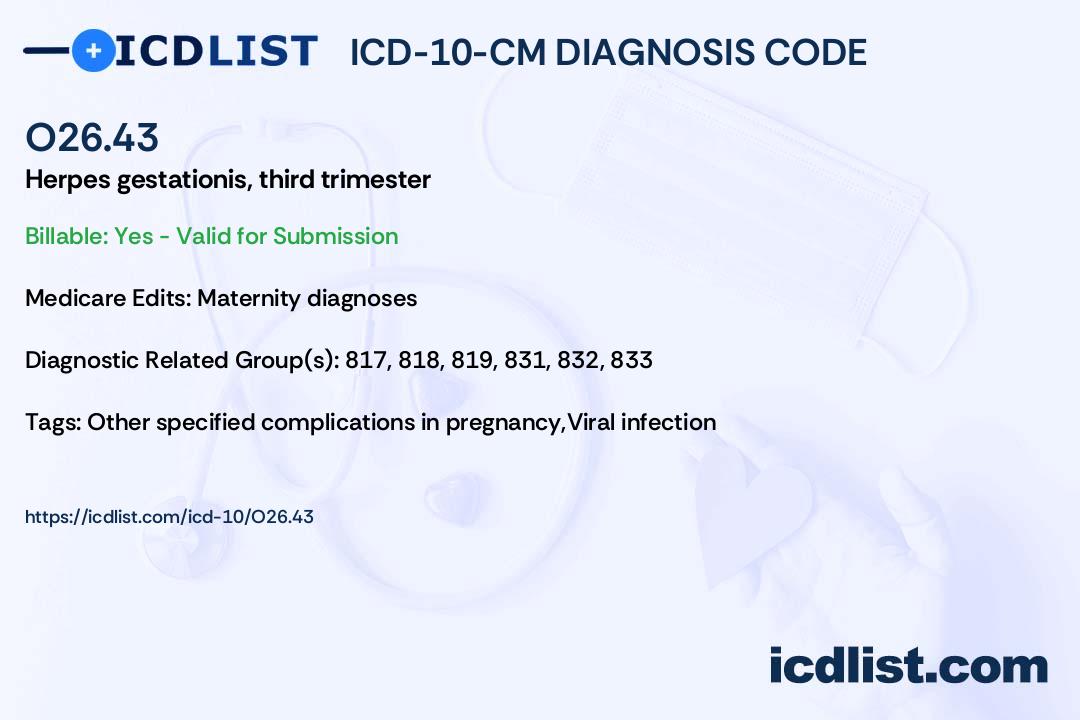 ICDLIST ICD-10-CM DIAGNOSIS CODE

O26.43

Herpes gestationis, third trimester

Billable: Yes - Valid for Submission

Medicare Edits: Maternity diagnoses

Diagnostic Related Group(s): 817, 818, 819, 831, 832, 833

Tags: Other specified complications in pregnancy,Viral infection

https://icdlist.com/icd-10/O26.43

icdlist.com